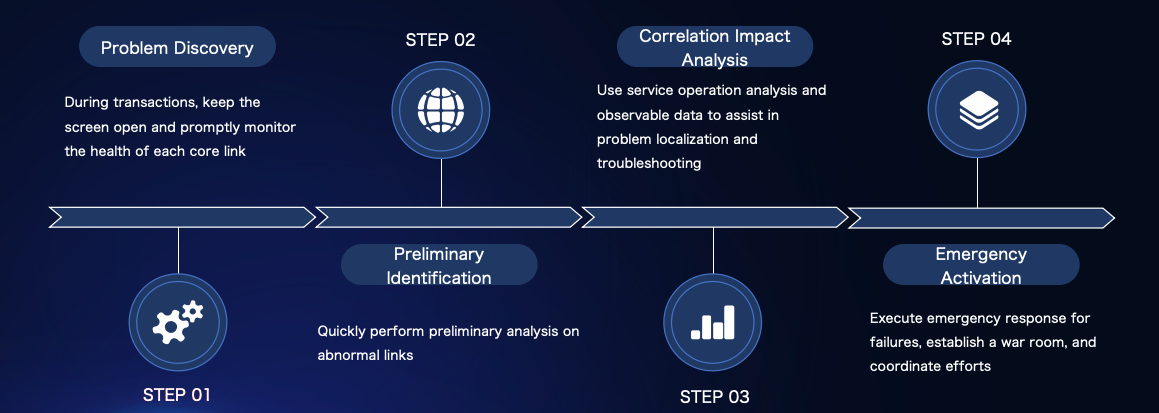 Problem Discovery

During transactions, keep the screen open and promptly monitor the health of each core link

STEP 01

STEP 02

Preliminary Identification

Quickly perform preliminary analysis on abnormal links

Correlation Impact Analysis

Use service operation analysis and observable data to assist in problem localization and troubleshooting

STEP 03

STEP 04

Emergency Activation

Execute emergency response for failures, establish a war room, and coordinate efforts